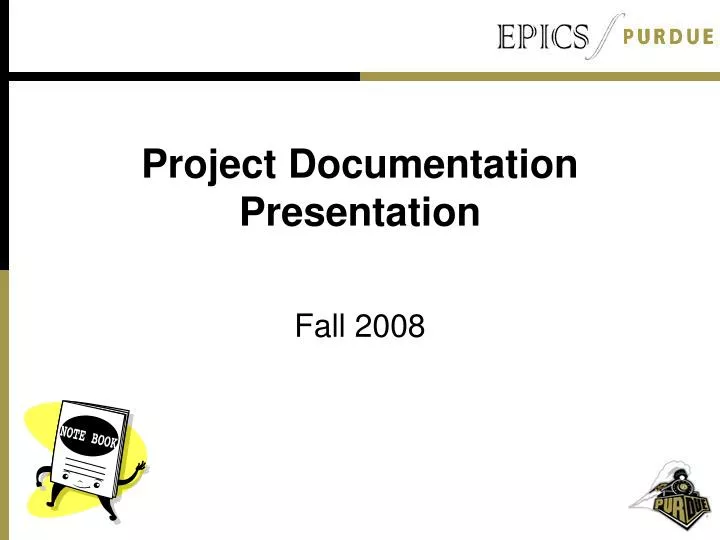 EPICS PURDUE

Project Documentation Presentation

Fall 2008

NOTE BOOK

PURDUE